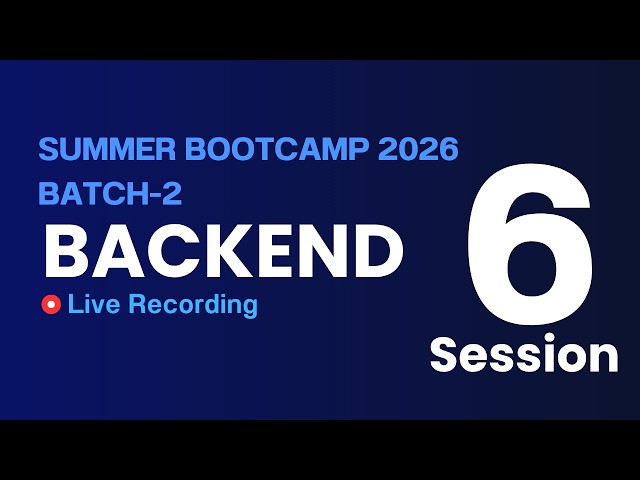 SUMMER BOOTCAMP 2026
BATCH-2
BACKEND
Live Recording

6
Session